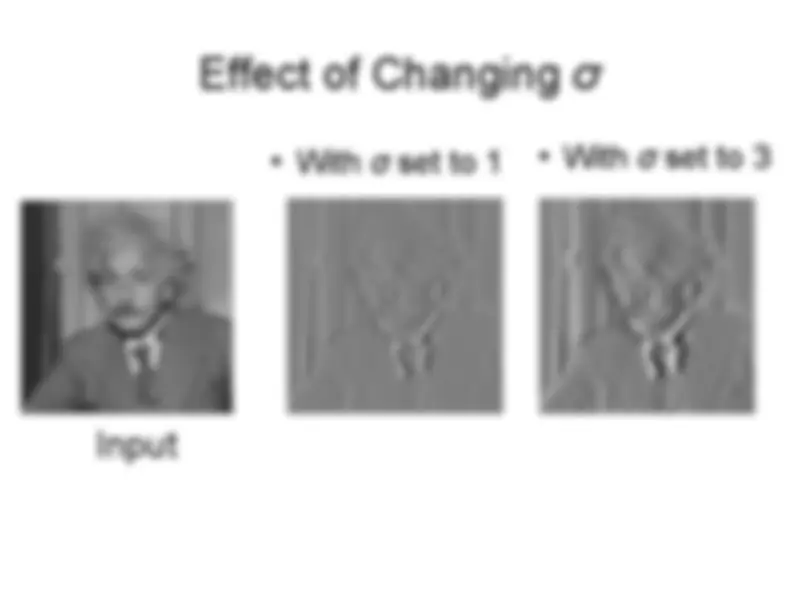 Effect of Changing $\sigma$

• With $\sigma$ set to 1

• With $\sigma$ set to 3

Input